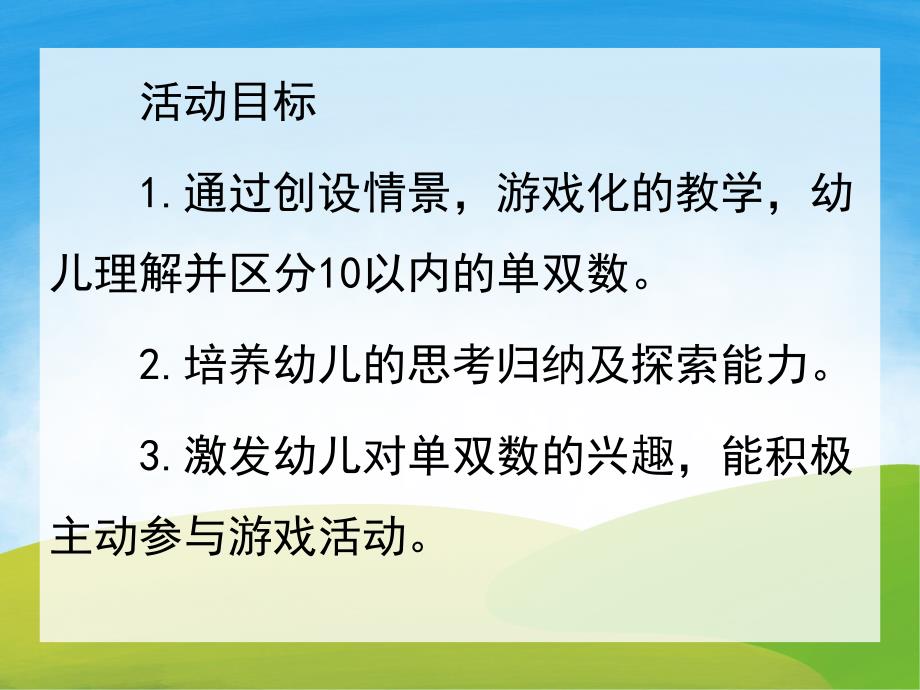 活动目标

1.通过创设情景，游戏化的教学，幼儿理解并区分10以内的单双数。

2.培养幼儿的思考归纳及探索能力。

3.激发幼儿对单双数的兴趣，能积极主动参与游戏活动。